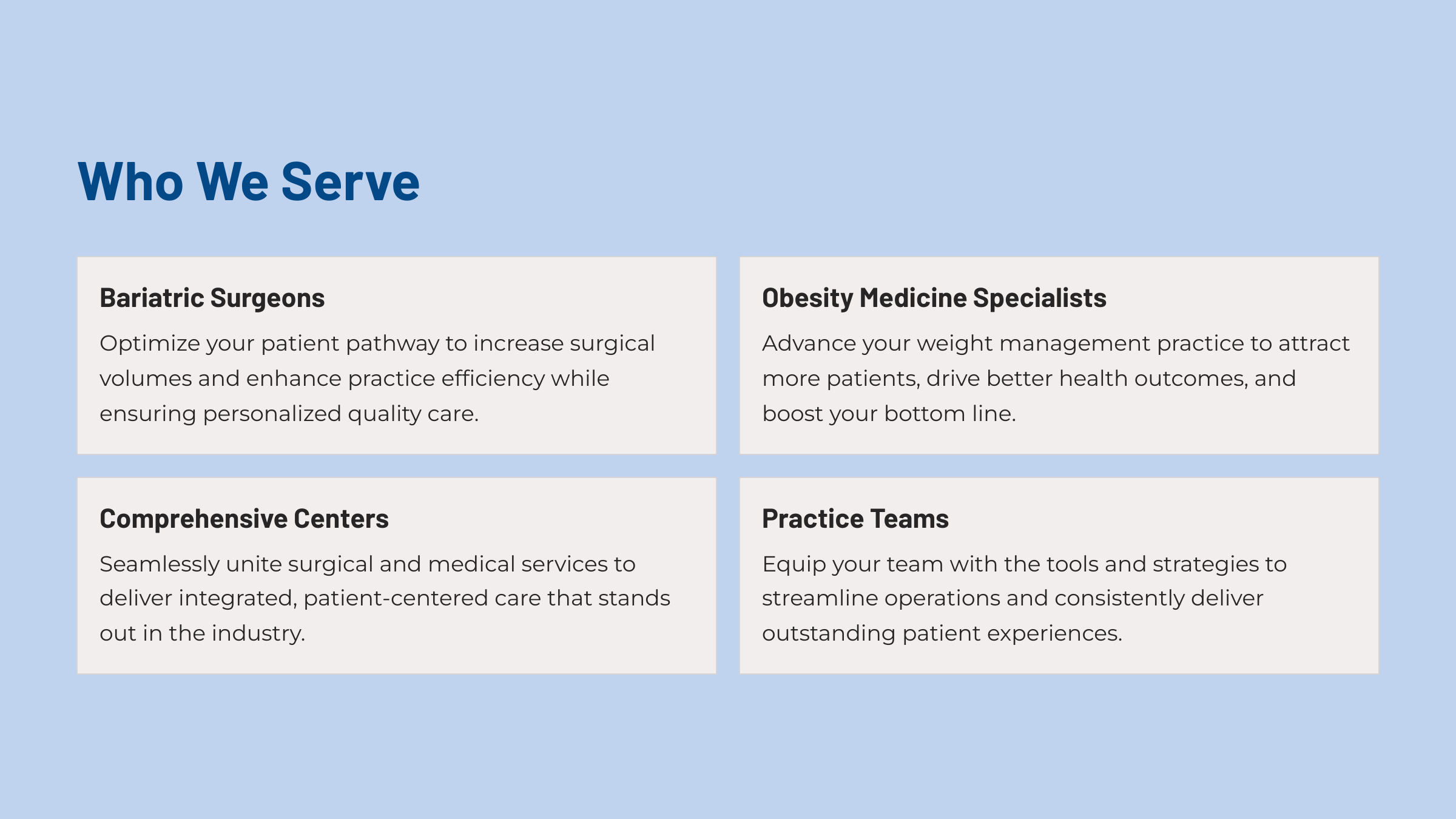 Who We Serve

Bariatric Surgeons

Optimize your patient pathway to increase surgical volumes and enhance practice efficiency while ensuring personalized quality care.

Obesity Medicine Specialists

Advance your weight management practice to attract more patients, drive better health outcomes, and boost your bottom line.

Comprehensive Centers

Seamlessly unite surgical and medical services to deliver integrated, patient-centered care that stands out in the industry.

Practice Teams

Equip your team with the tools and strategies to streamline operations and consistently deliver outstanding patient experiences.